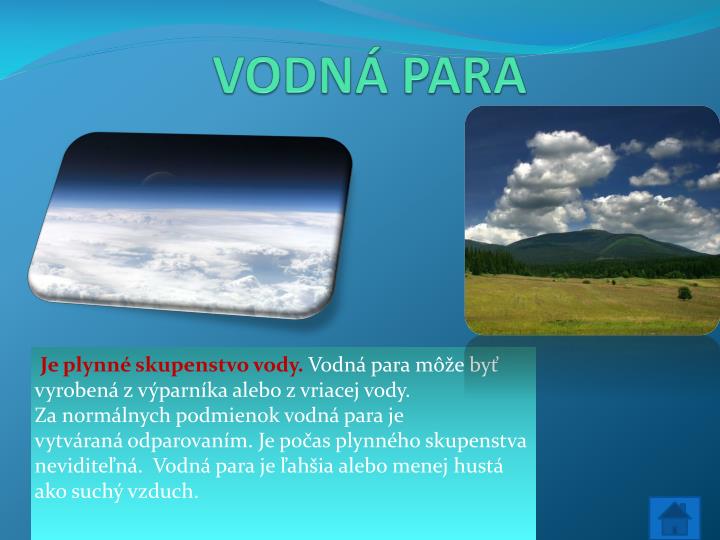 VODNÁ PARA

Je plynné skupenstvo vody. Vodná para môže byť vyrobená z výparníka alebo z vriacej vody.
Za normálnych podmienok vodná para je vytváraná odparovaním. Je počas plynného skupenstva neviditeľná. Vodná para je ľahšia alebo menej hustá ako suchý vzduch.